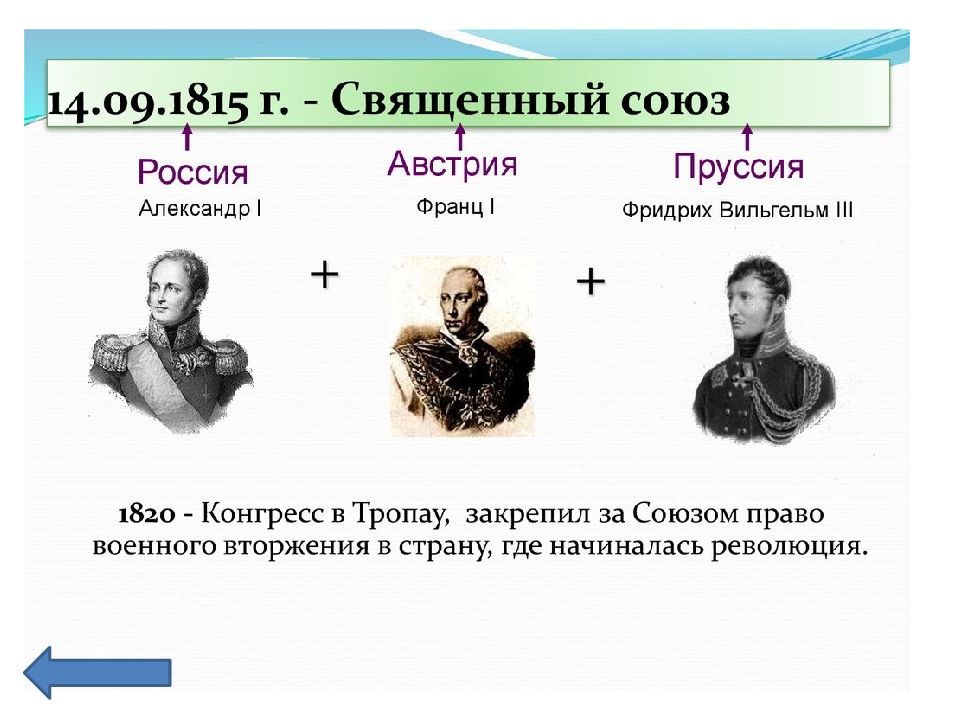 14.09.1815 г. - Священный союз

Россия
Александр I

Австрия
Франц I

Пруссия
Фридрих Вильгельм III

+

+

1820 - Конгресс в Тропау, закрепил за Союзом право военного вторжения в страну, где начиналась революция.